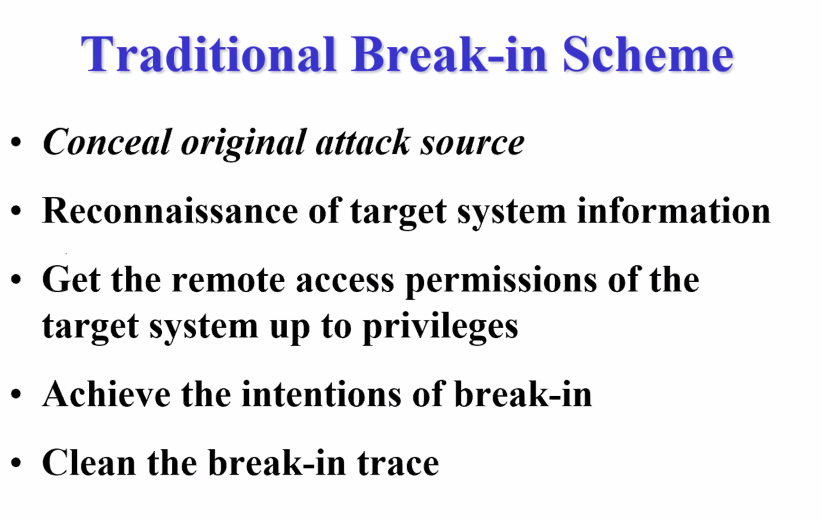 Traditional Break-in Scheme

• Conceal original attack source

• Reconnaissance of target system information

• Get the remote access permissions of the target system up to privileges

• Achieve the intentions of break-in

• Clean the break-in trace